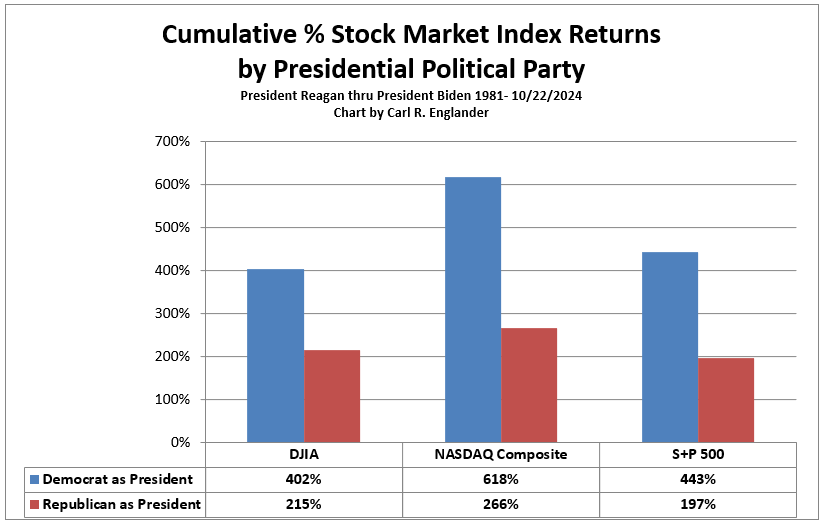 Cumulative % Stock Market Index Returns by Presidential Political Party

President Reagan thru President Biden 1981- 10/22/2024
Chart by Carl R. Englander

700%
600%
500%
400%
300%
200%
100%
0%

| | DJIA | NASDAQ Composite | S+P 500 |
|---|---|---|---|
| Democrat as President | 402% | 618% | 443% |
| Republican as President | 215% | 266% | 197% |